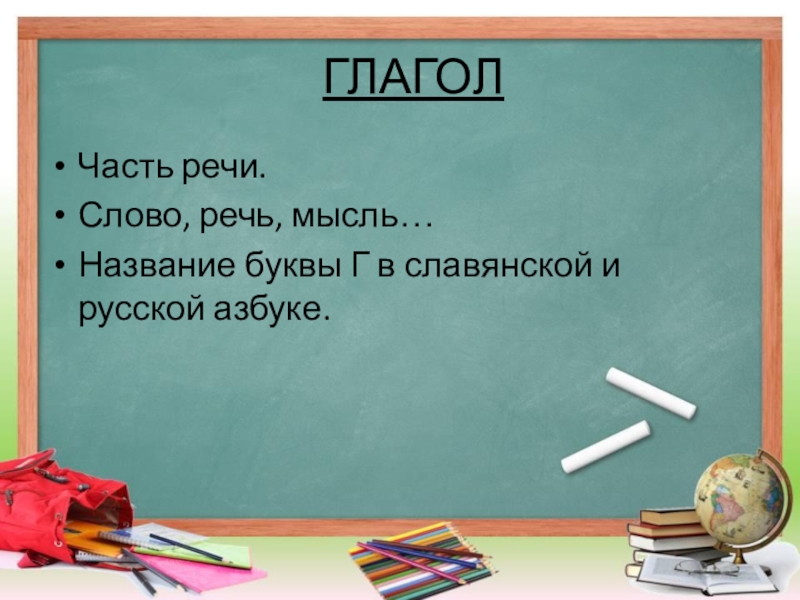 ГЛАГОЛ

• Часть речи.
• Слово, речь, мысль…
• Название буквы Г в славянской и русской азбуке.